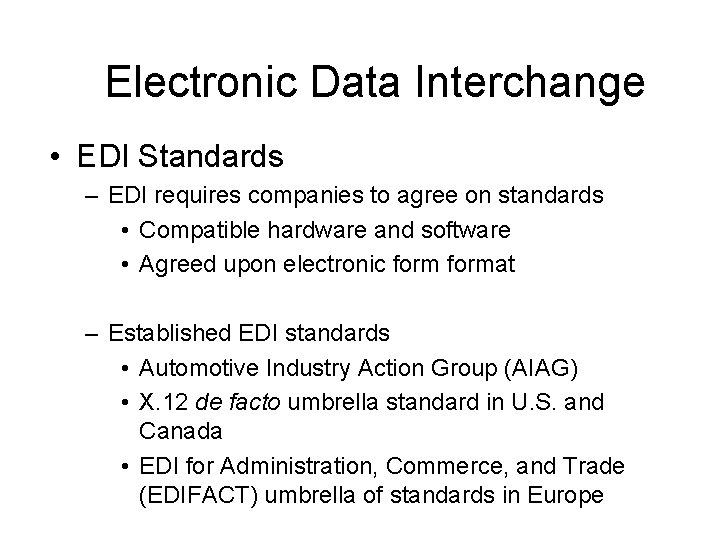 Electronic Data Interchange

• EDI Standards
– EDI requires companies to agree on standards
• Compatible hardware and software
• Agreed upon electronic form format

– Established EDI standards
• Automotive Industry Action Group (AIAG)
• X.12 de facto umbrella standard in U.S. and Canada
• EDI for Administration, Commerce, and Trade (EDIFACT) umbrella of standards in Europe